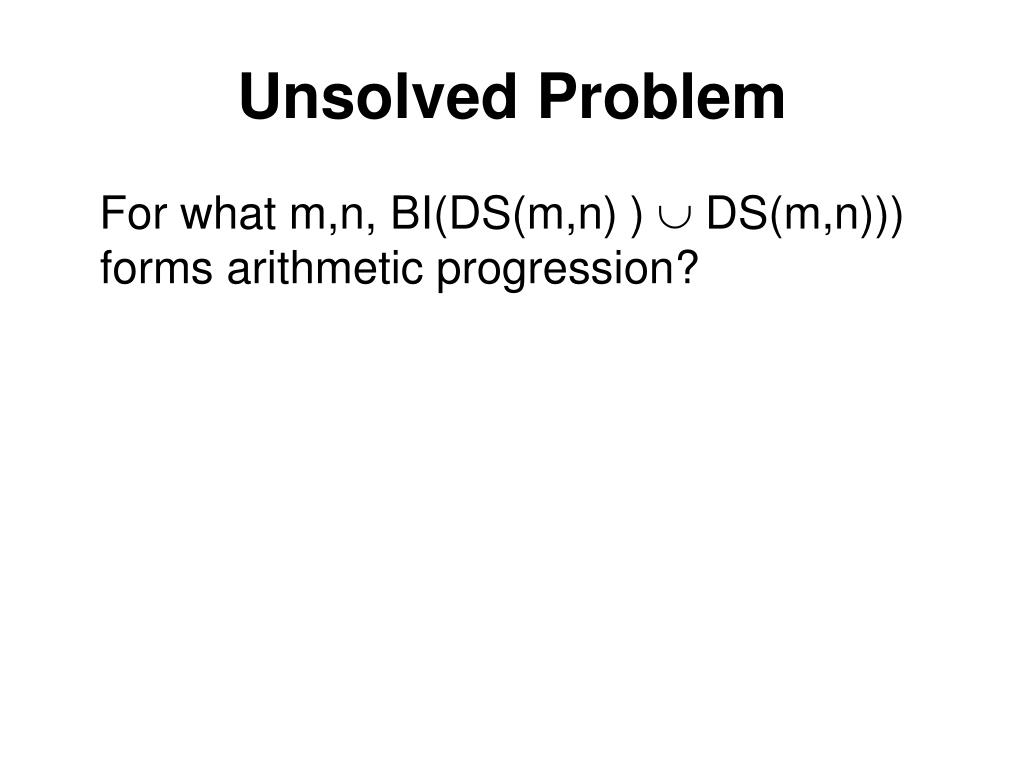 Unsolved Problem

For what m,n, BI(DS(m,n) ) $\cup$ DS(m,n))) forms arithmetic progression?